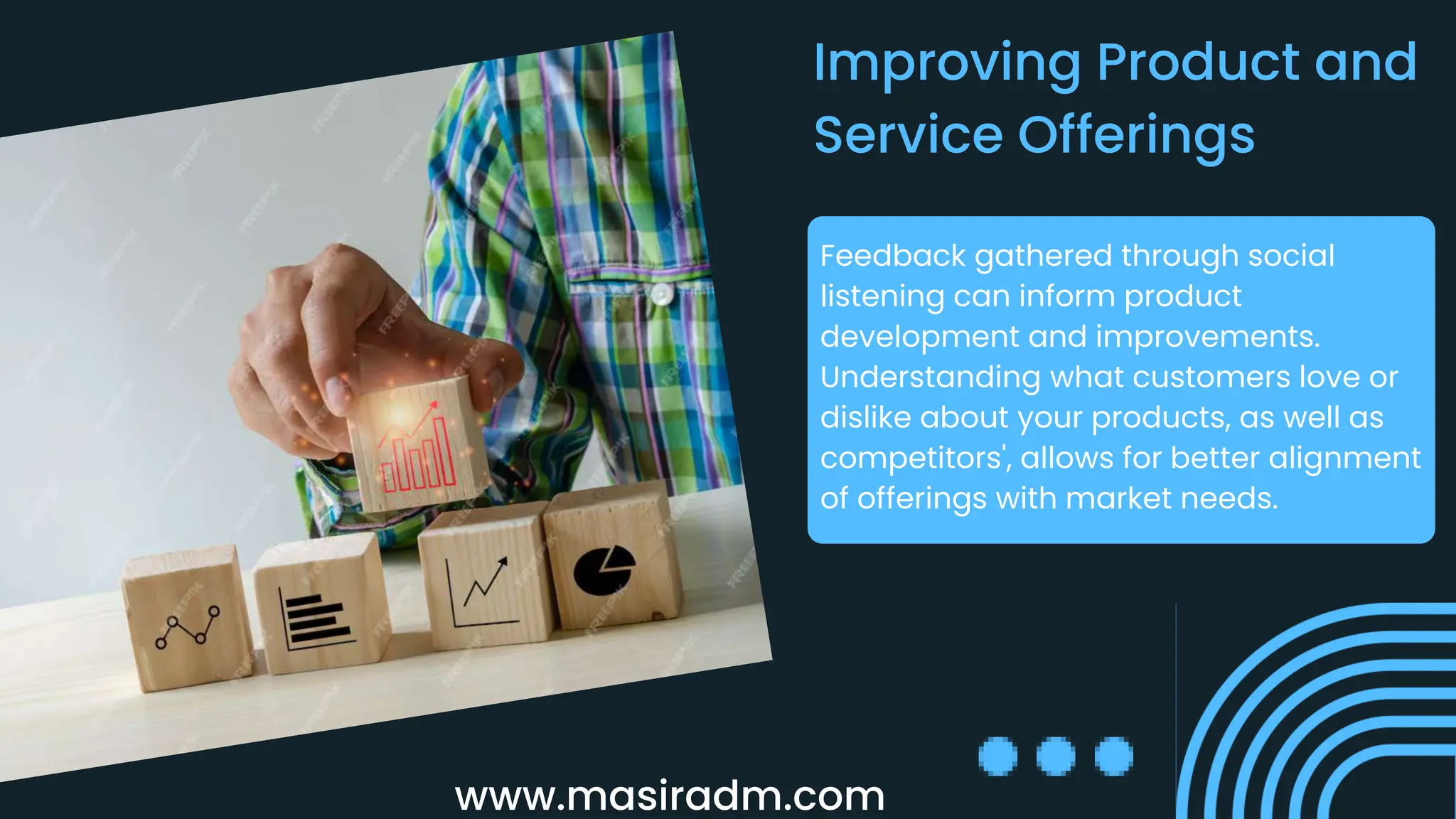 Improving Product and Service Offerings

Feedback gathered through social listening can inform product development and improvements. Understanding what customers love or dislike about your products, as well as competitors', allows for better alignment of offerings with market needs.

www.masiradm.com